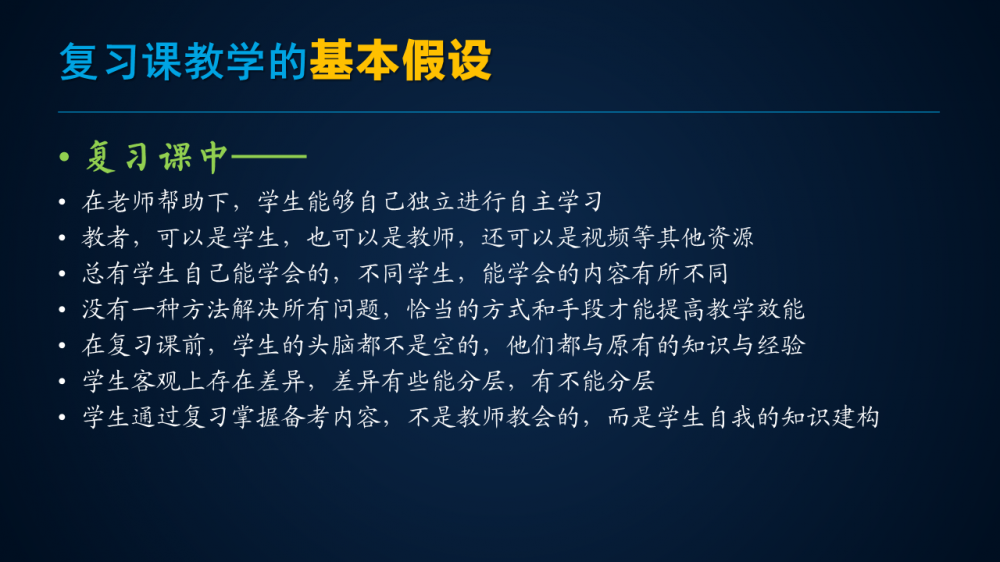 复习课教学的基本假设

• 复习课中——
• 在老师帮助下，学生能够自己独立进行自主学习
• 教者，可以是学生，也可以是教师，还可以是视频等其他资源
• 总有学生自己能学会的，不同学生，能学会的内容有所不同
• 没有一种方法解决所有问题，恰当的方式和手段才能提高教学效能
• 在复习课前，学生的头脑都不是空的，他们都与原有的知识与经验
• 学生客观上存在差异，差异有些能分层，有不能分层
• 学生通过复习掌握备考内容，不是教师教会的，而是学生自我的知识建构